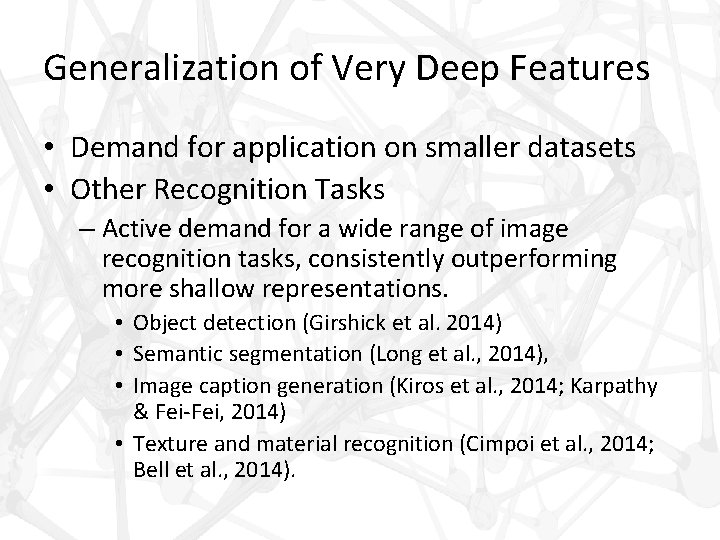 Generalization of Very Deep Features

• Demand for application on smaller datasets
• Other Recognition Tasks
– Active demand for a wide range of image recognition tasks, consistently outperforming more shallow representations.
• Object detection (Girshick et al. 2014)
• Semantic segmentation (Long et al., 2014),
• Image caption generation (Kiros et al., 2014; Karpathy & Fei-Fei, 2014)
• Texture and material recognition (Cimpoi et al., 2014; Bell et al., 2014).